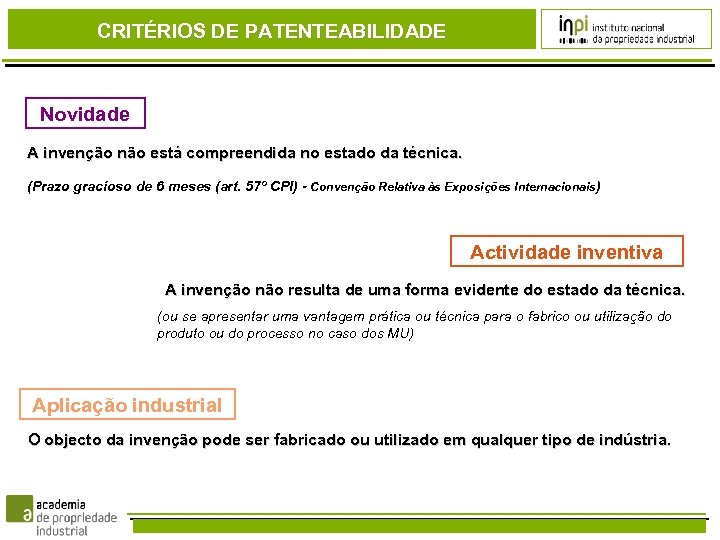 CRITÉRIOS DE PATENTEABILIDADE

inpi instituto nacional da propriedade industrial

Novidade

A invenção não está compreendida no estado da técnica.

(Prazo gracioso de 6 meses (art. 57º CPI) - Convenção Relativa às Exposições Internacionais)

Actividade inventiva

A invenção não resulta de uma forma evidente do estado da técnica.

(ou se apresentar uma vantagem prática ou técnica para o fabrico ou utilização do produto ou do processo no caso dos MU)

Aplicação industrial

O objecto da invenção pode ser fabricado ou utilizado em qualquer tipo de indústria.

a academia de propriedade industrial